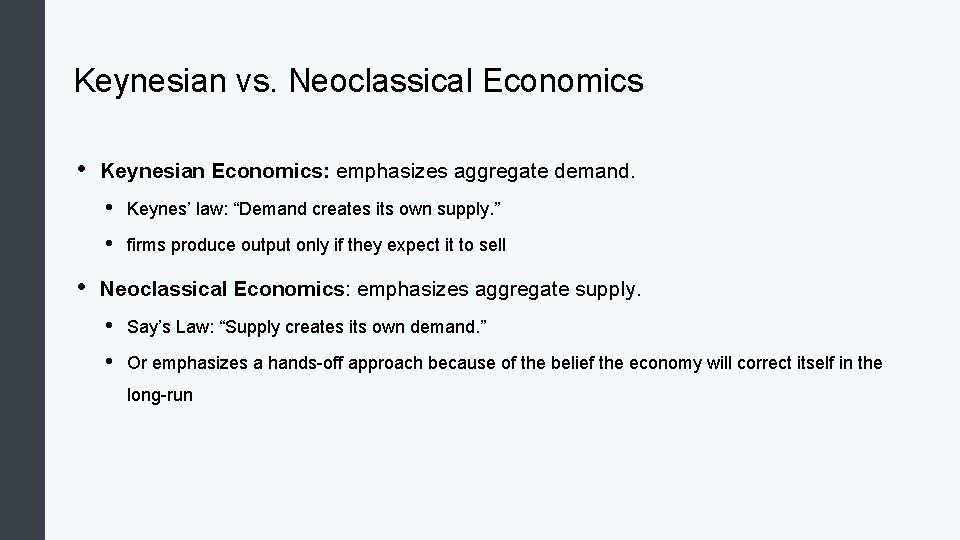 Keynesian vs. Neoclassical Economics

• Keynesian Economics: emphasizes aggregate demand.

• Keynes' law: "Demand creates its own supply."

• firms produce output only if they expect it to sell

• Neoclassical Economics: emphasizes aggregate supply.

• Say's Law: "Supply creates its own demand."

• Or emphasizes a hands-off approach because of the belief the economy will correct itself in the long-run